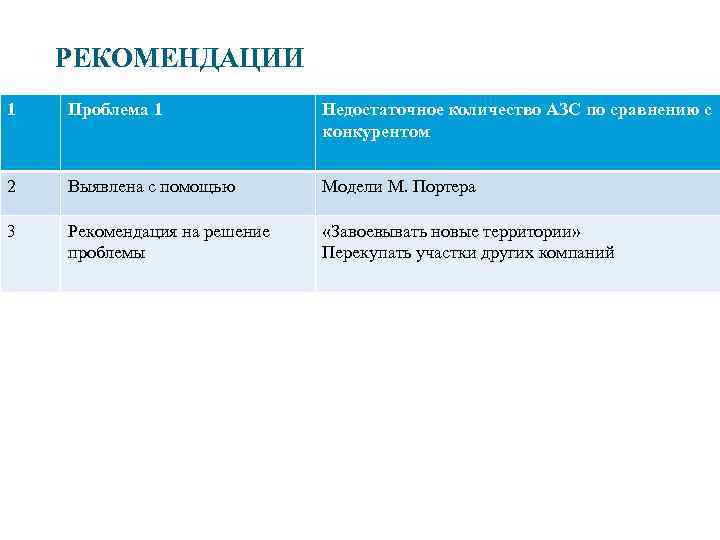 РЕКОМЕНДАЦИИ

| 1 | Проблема 1 | Недостаточное количество АЗС по сравнению с конкурентом |
|---|---|---|
| 2 | Выявлена с помощью | Модели М. Портера |
| 3 | Рекомендация на решение проблемы | «Завоевывать новые территории» Перекупать участки других компаний |